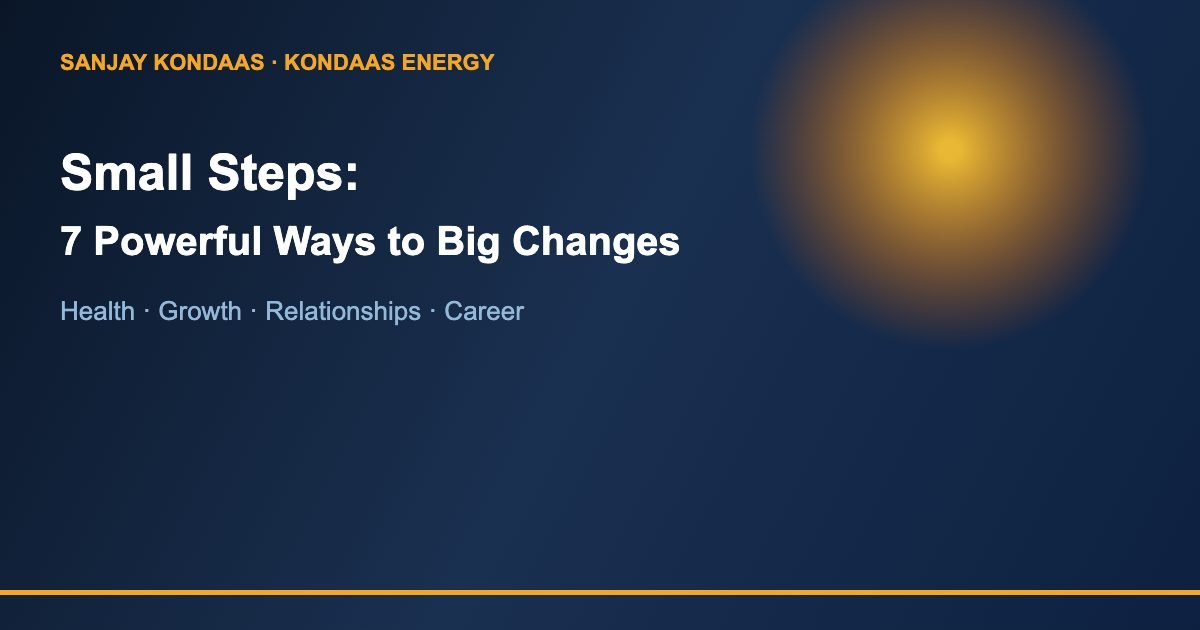 SANJAY KONDAAS · KONDAAS ENERGY

Small Steps:

7 Powerful Ways to Big Changes

Health · Growth · Relationships · Career